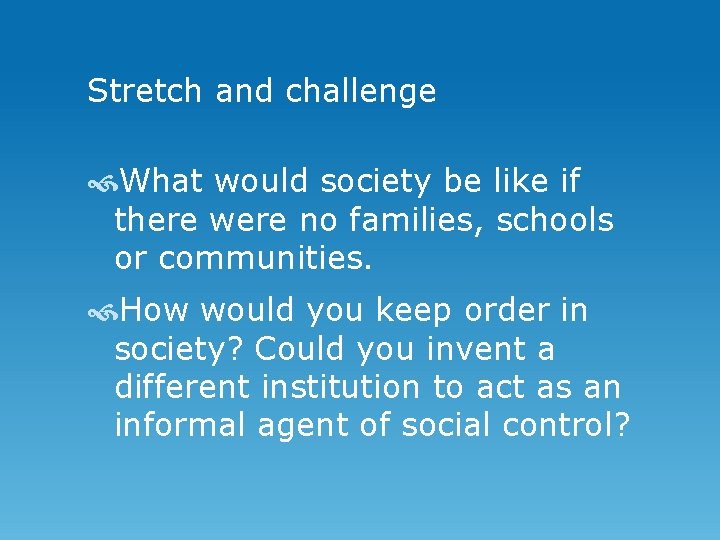 Stretch and challenge

What would society be like if there were no families, schools or communities.

How would you keep order in society? Could you invent a different institution to act as an informal agent of social control?